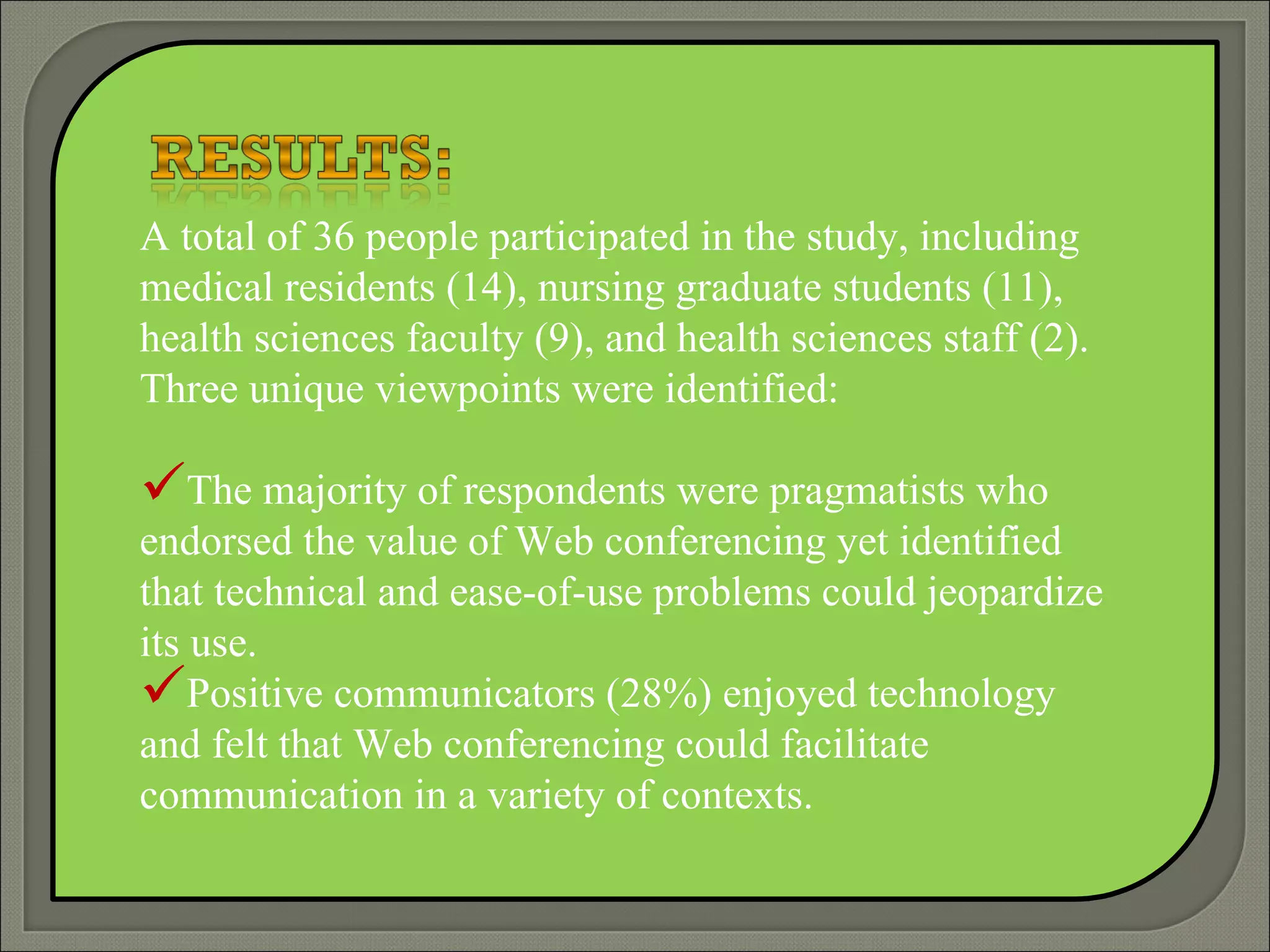 RESULTS:

A total of 36 people participated in the study, including medical residents (14), nursing graduate students (11), health sciences faculty (9), and health sciences staff (2). Three unique viewpoints were identified:

✓The majority of respondents were pragmatists who endorsed the value of Web conferencing yet identified that technical and ease-of-use problems could jeopardize its use.
✓Positive communicators (28%) enjoyed technology and felt that Web conferencing could facilitate communication in a variety of contexts.